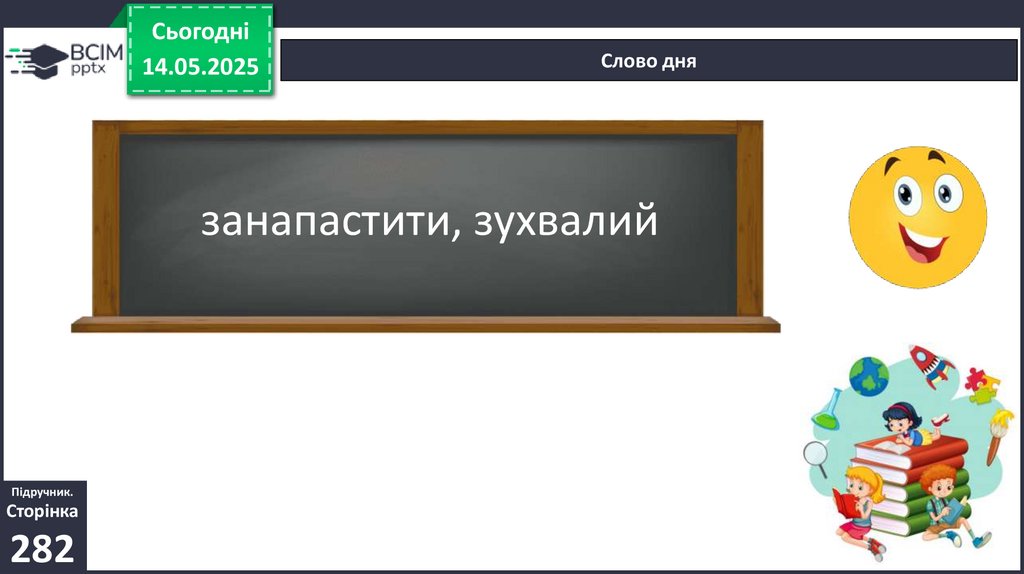 ВСІМ pptx

Сьогодні
14.05.2025

Слово дня

занапастити, зухвалий

Підручник.
Сторінка
282